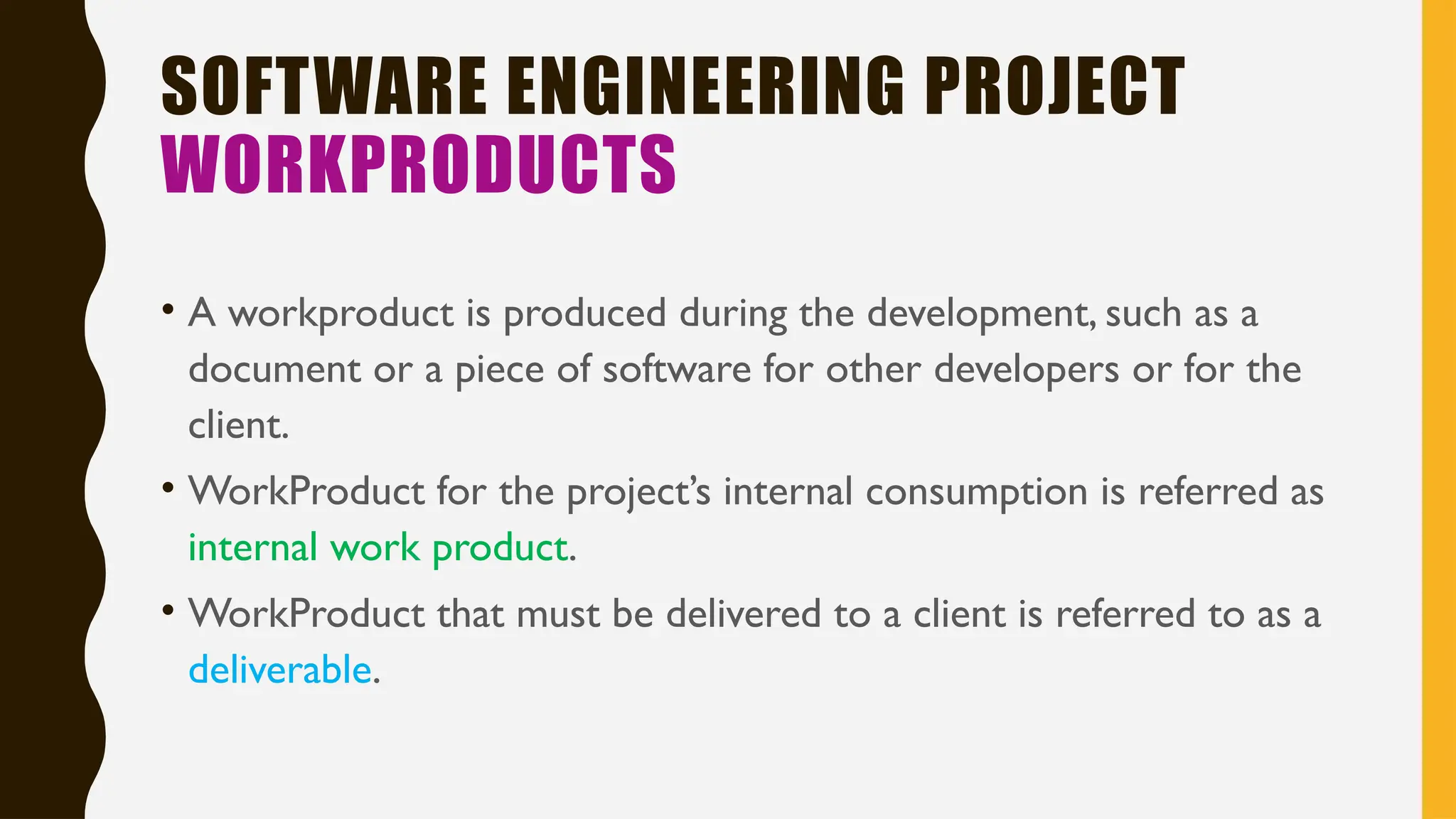 SOFTWARE ENGINEERING PROJECT WORKPRODUCTS

• A workproduct is produced during the development, such as a document or a piece of software for other developers or for the client.

• WorkProduct for the project's internal consumption is referred as internal work product.

• WorkProduct that must be delivered to a client is referred to as a deliverable.